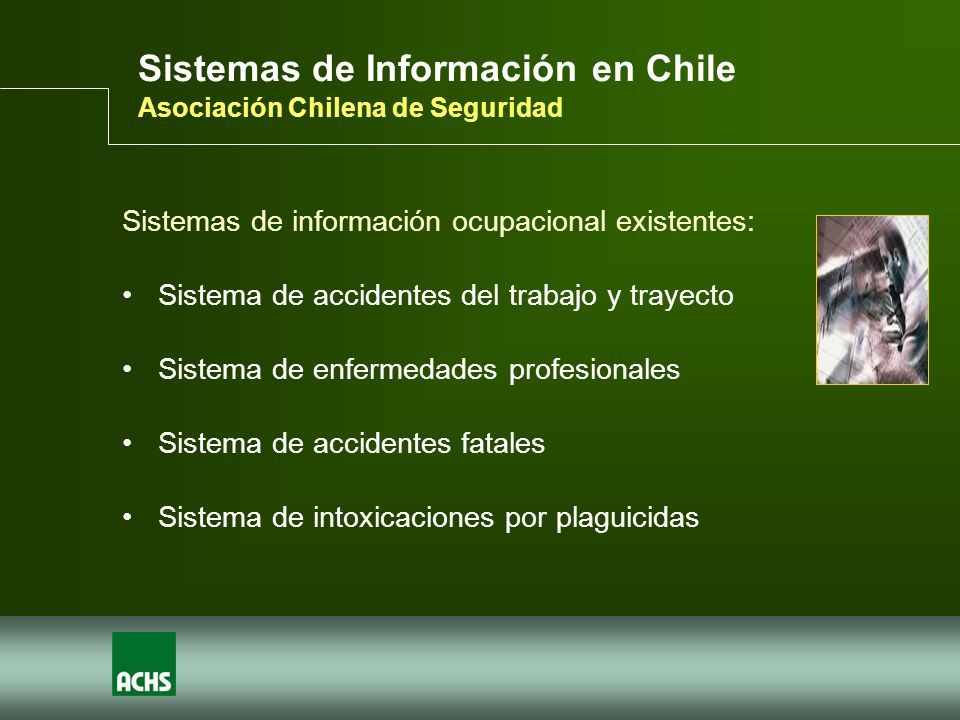 Sistemas de Información en Chile
Asociación Chilena de Seguridad

Sistemas de información ocupacional existentes:

• Sistema de accidentes del trabajo y trayecto

• Sistema de enfermedades profesionales

• Sistema de accidentes fatales

• Sistema de intoxicaciones por plaguicidas

ACHS